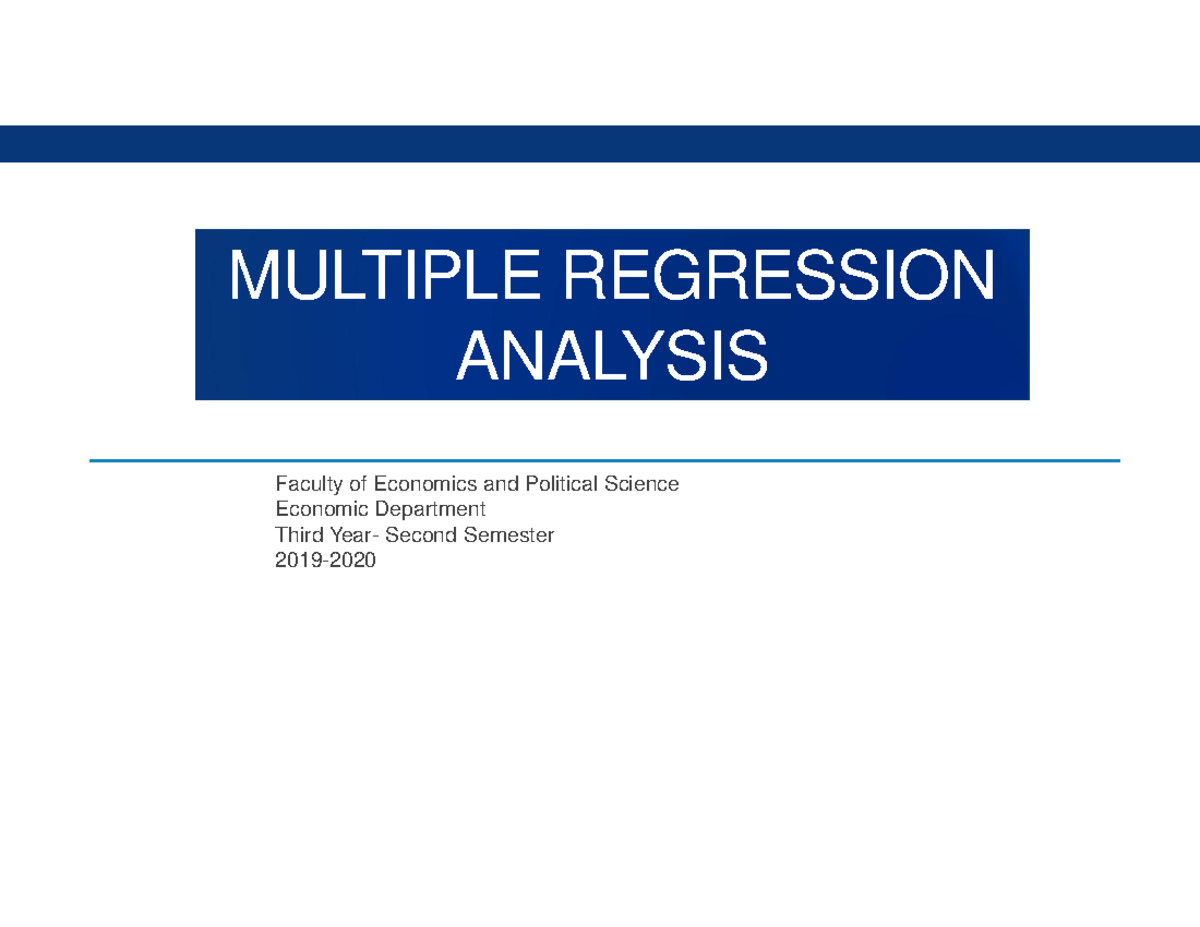 MULTIPLE REGRESSION ANALYSIS

Faculty of Economics and Political Science
Economic Department
Third Year- Second Semester
2019-2020